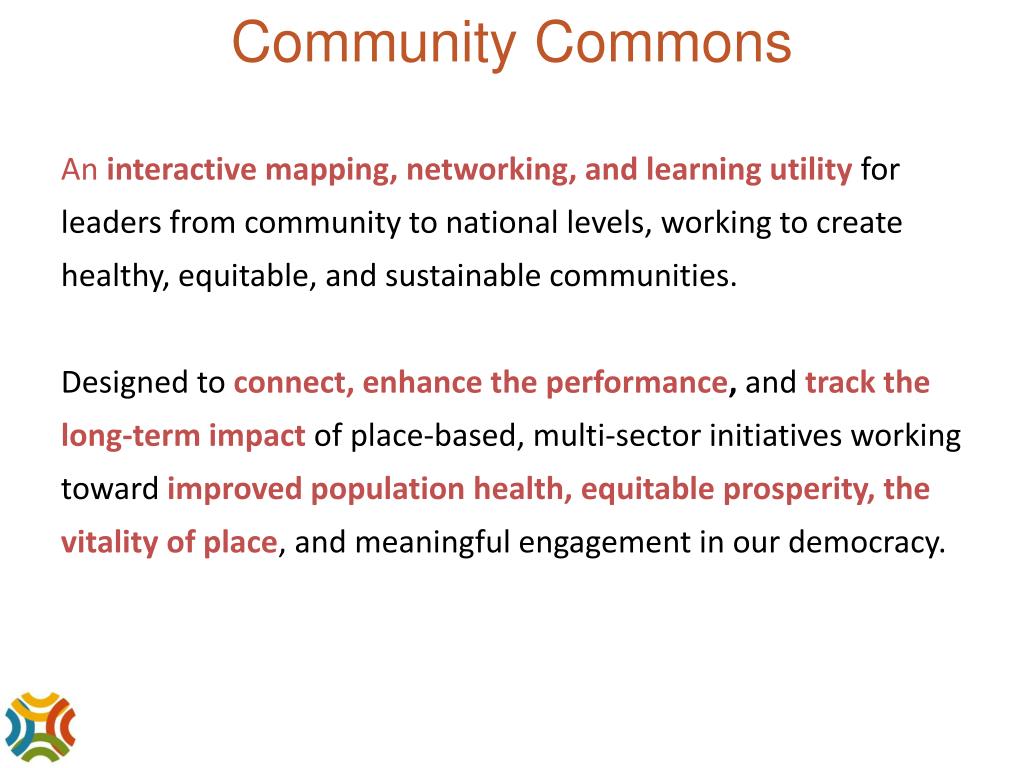 Community Commons

An interactive mapping, networking, and learning utility for leaders from community to national levels, working to create healthy, equitable, and sustainable communities.

Designed to connect, enhance the performance, and track the long-term impact of place-based, multi-sector initiatives working toward improved population health, equitable prosperity, the vitality of place, and meaningful engagement in our democracy.